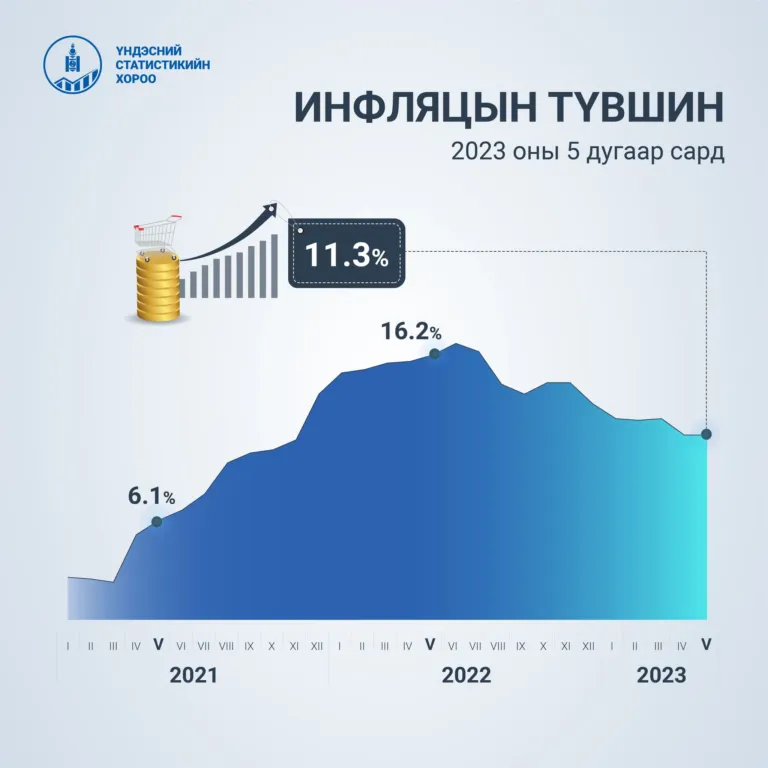 ҮНДЭСНИЙ СТАТИСТИКИЙН ХОРОО

ИНФЛЯЦЫН ТҮВШИН

2023 оны 5 дугаар сард

11.3%

16.2%

6.1%

I II III IV V VI VII VIII IX X XI XII I II III IV V VI VII VIII IX X XI XII I II III IV V

2021

2022

2023